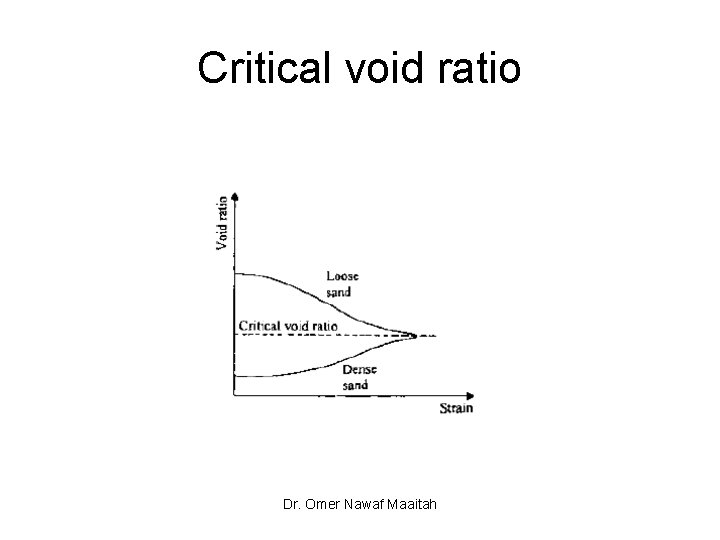 Critical void ratio

Void ratio

Loose sand

Critical void ratio

Dense sand

Strain

Dr. Omer Nawaf Maaitah